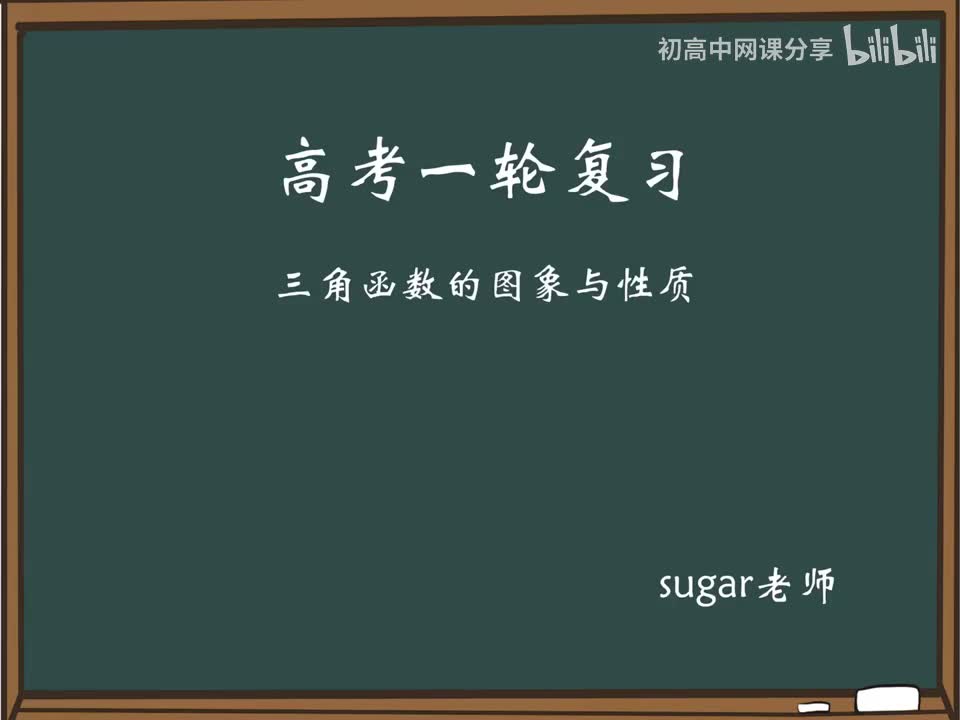 初高中网课分享 bilibili

高考一轮复习

三角函数的图象与性质

sugar老师